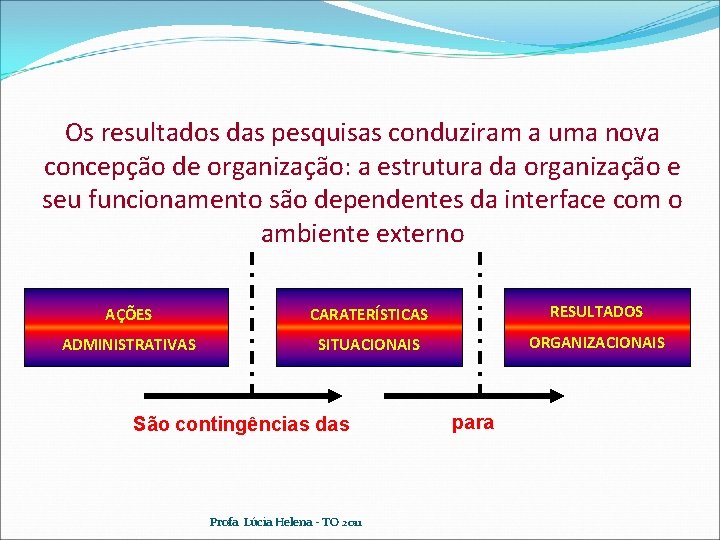 Os resultados das pesquisas conduziram a uma nova concepção de organização: a estrutura da organização e seu funcionamento são dependentes da interface com o ambiente externo

AÇÕES ADMINISTRATIVAS

CARATERÍSTICAS SITUACIONAIS

RESULTADOS ORGANIZACIONAIS

São contingências das

para

Profa Lúcia Helena - TO 2011